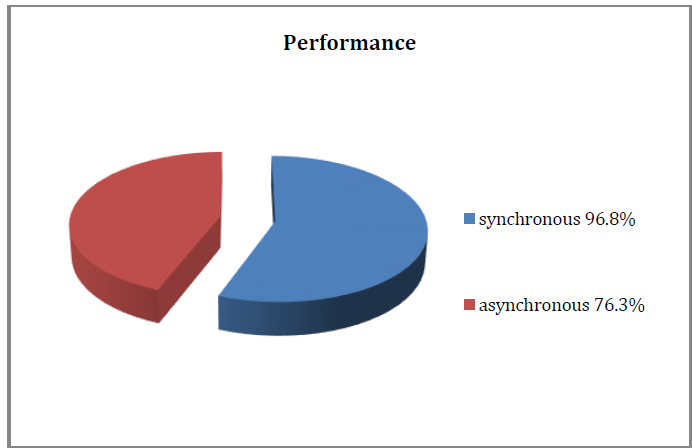 Performance

synchronous 96.8%

asynchronous 76.3%